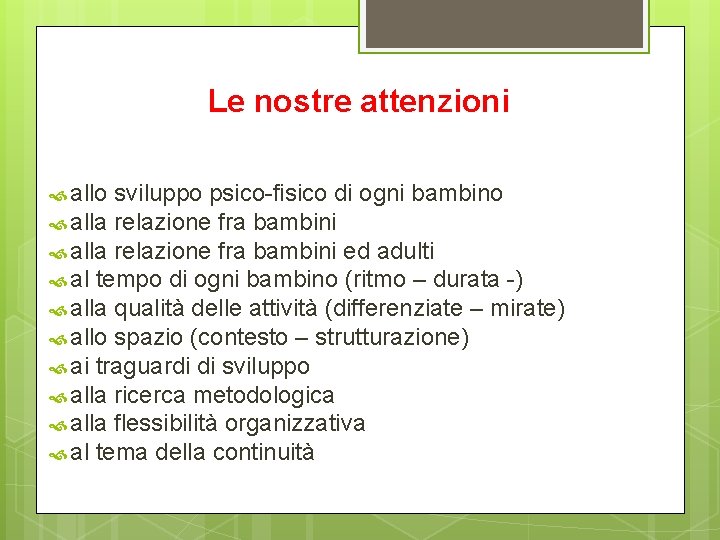 Le nostre attenzioni

allo sviluppo psico-fisico di ogni bambino
alla relazione fra bambini
alla relazione fra bambini ed adulti
al tempo di ogni bambino (ritmo – durata -)
alla qualità delle attività (differenziate – mirate)
allo spazio (contesto – strutturazione)
ai traguardi di sviluppo
alla ricerca metodologica
alla flessibilità organizzativa
al tema della continuità